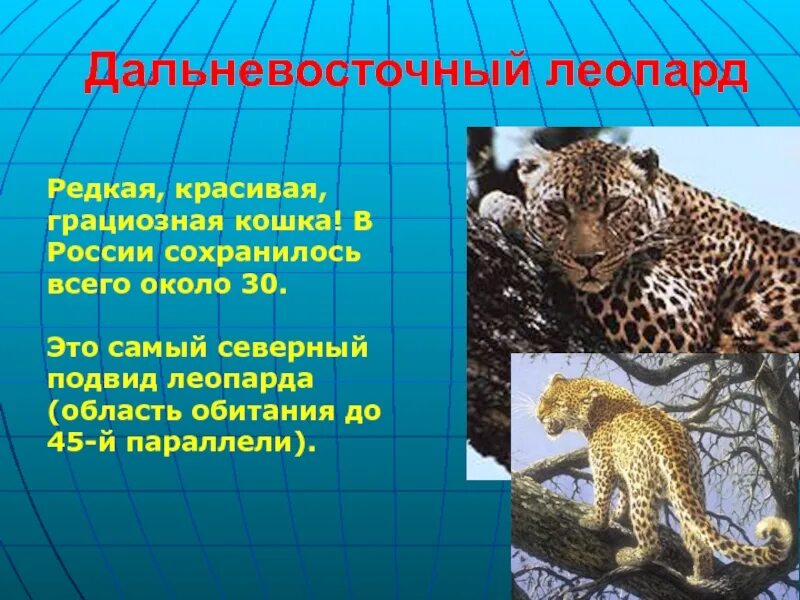 Дальневосточный леопард

Редкая, красивая, грациозная кошка! В России сохранилось всего около 30.

Это самый северный подвид леопарда (область обитания до 45-й параллели).